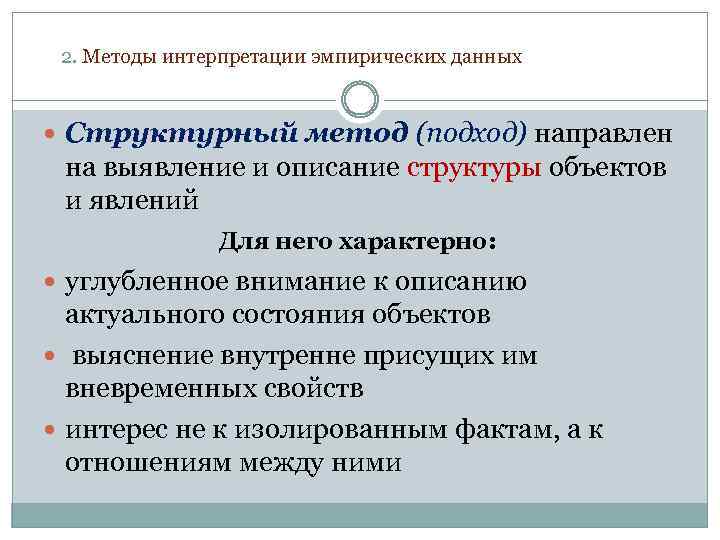 2. Методы интерпретации эмпирических данных

Структурный метод (подход) направлен на выявление и описание структуры объектов и явлений

Для него характерно:

углубленное внимание к описанию актуального состояния объектов

выяснение внутренне присущих им вневременных свойств

интерес не к изолированным фактам, а к отношениям между ними